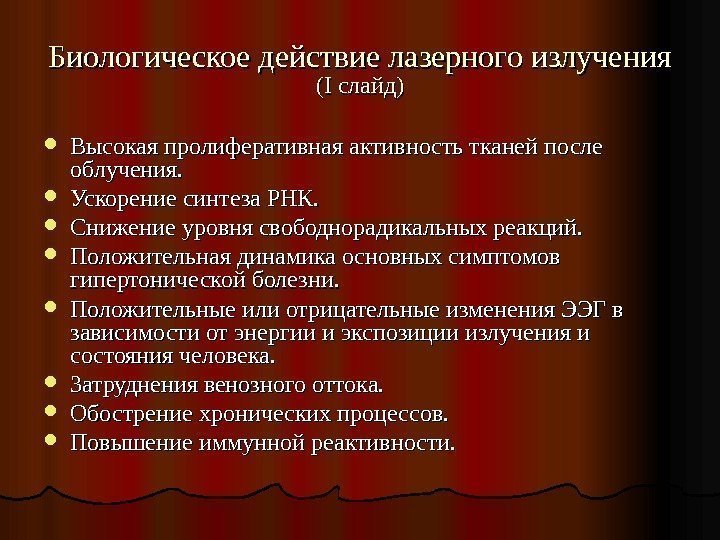 Биологическое действие лазерного излучения
(I слайд)

- Высокая пролиферативная активность тканей после облучения.
- Ускорение синтеза РНК.
- Снижение уровня свободнорадикальных реакций.
- Положительная динамика основных симптомов гипертонической болезни.
- Положительные или отрицательные изменения ЭЭГ в зависимости от энергии и экспозиции излучения и состояния человека.
- Затруднения венозного оттока.
- Обострение хронических процессов.
- Повышение иммунной реактивности.